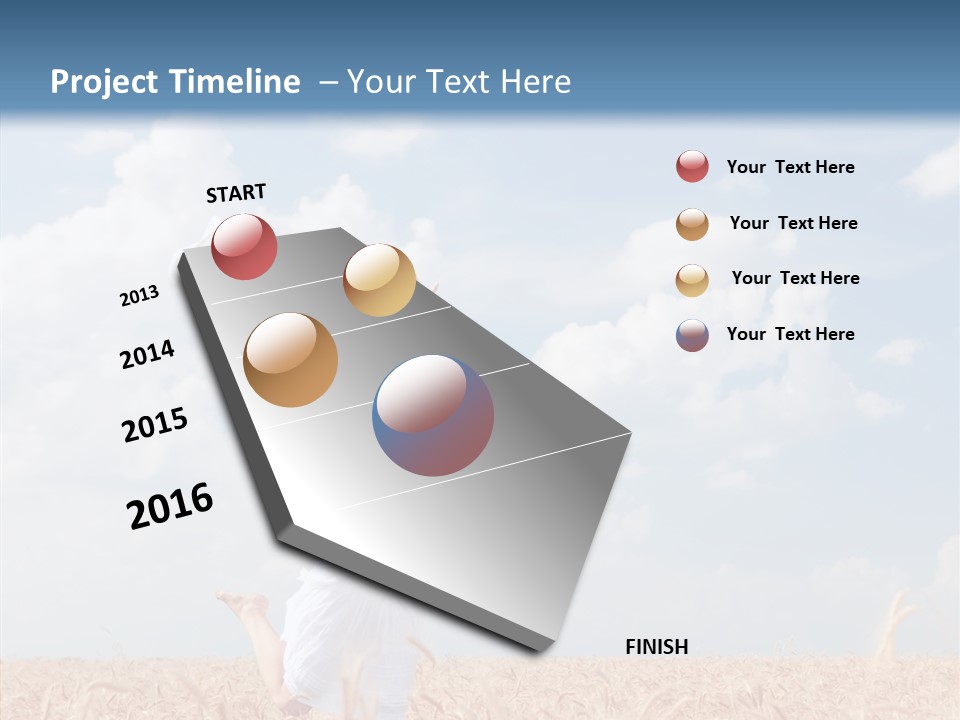 Project Timeline – Your Text Here

START

2013

2014

2015

2016

FINISH

Your Text Here

Your Text Here

Your Text Here

Your Text Here